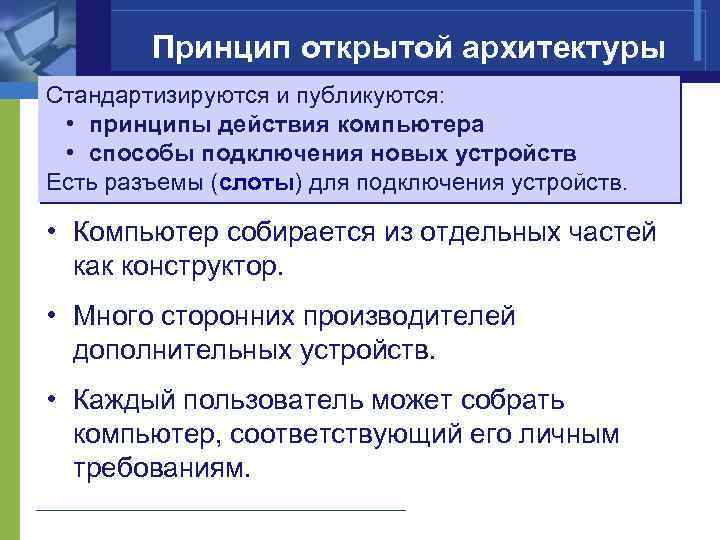 Принцип открытой архитектуры

Стандартизируются и публикуются:
• принципы действия компьютера
• способы подключения новых устройств
Есть разъемы (слоты) для подключения устройств.

• Компьютер собирается из отдельных частей как конструктор.
• Много сторонних производителей дополнительных устройств.
• Каждый пользователь может собрать компьютер, соответствующий его личным требованиям.